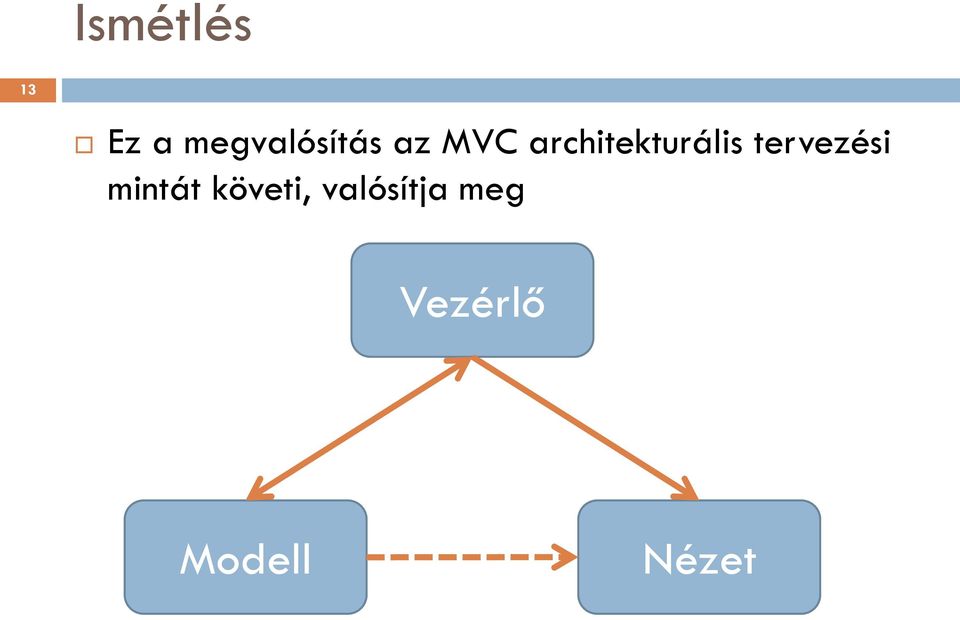 Ismétlés

13

Ez a megvalósítás az MVC architekturális tervezési mintát követi, valósítja meg

Vezérlő

Modell

Nézet